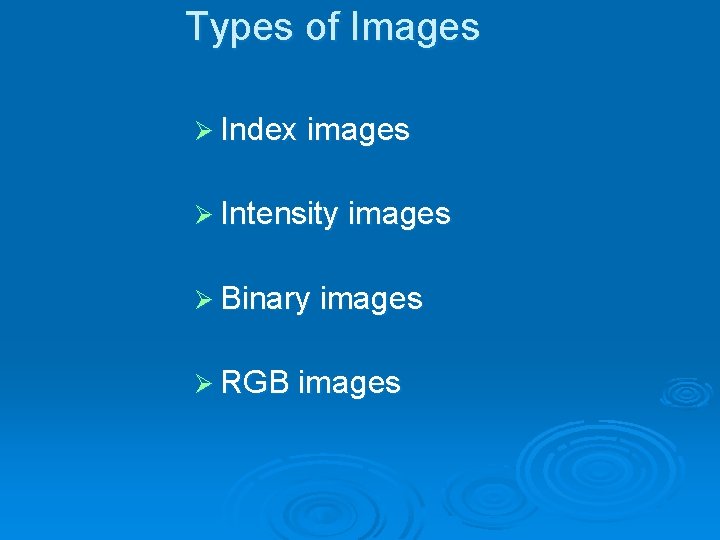 Types of Images

➢ Index images

➢ Intensity images

➢ Binary images

➢ RGB images